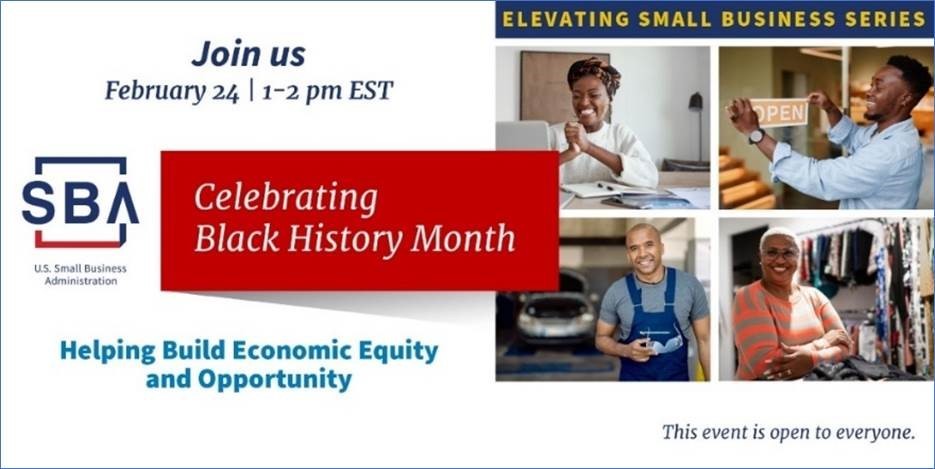 ELEVATING SMALL BUSINESS SERIES

Join us
February 24 | 1-2 pm EST

SBA
U.S. Small Business Administration

Celebrating Black History Month

OPEN

Helping Build Economic Equity and Opportunity

This event is open to everyone.